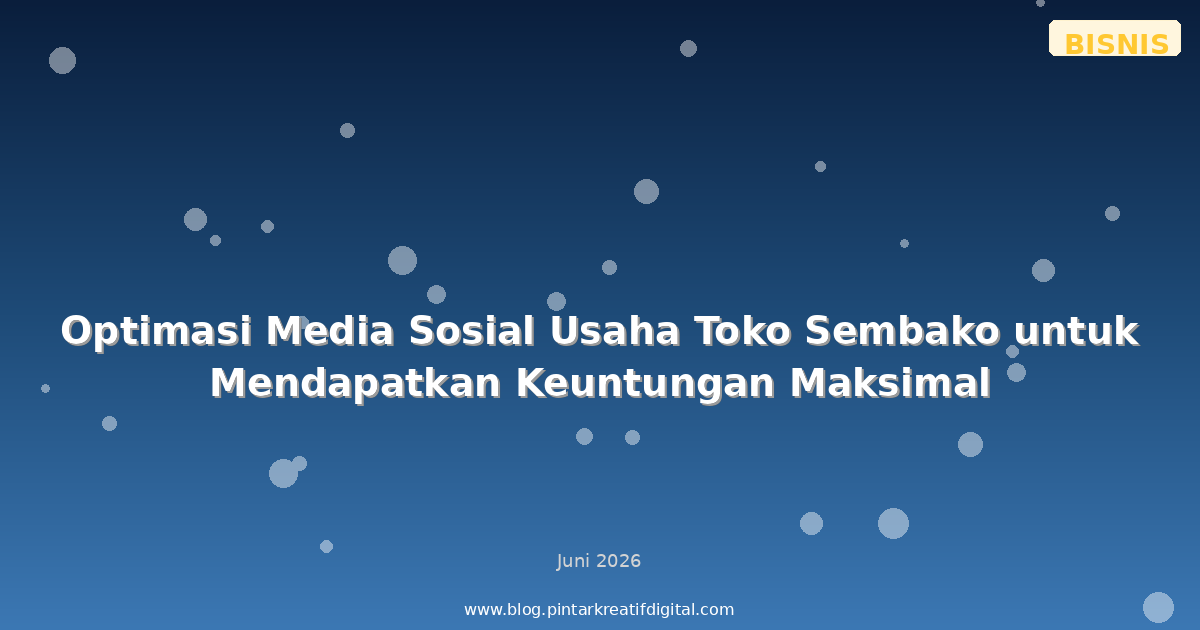 BISNIS

Optimasi Media Sosial Usaha Toko Sembako untuk Mendapatkan Keuntungan Maksimal

Juni 2026

www.blog.pintarkreatifdigital.com